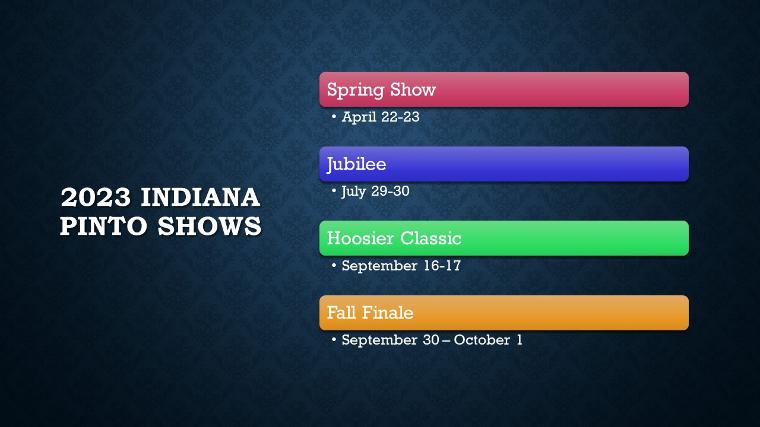 2023 INDIANA PINTO SHOWS

Spring Show

• April 22-23

Jubilee

• July 29-30

Hoosier Classic

• September 16-17

Fall Finale

• September 30 – October 1